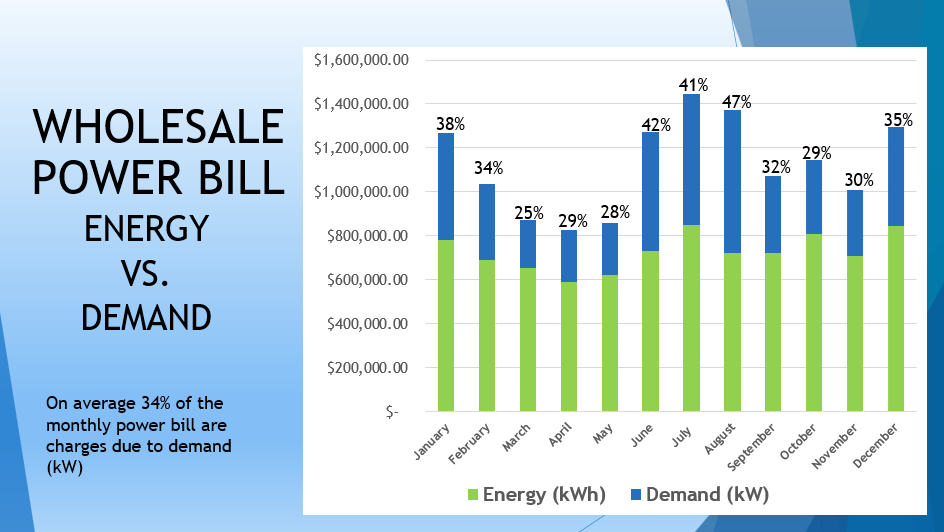 WHOLESALE POWER BILL
ENERGY
VS.
DEMAND

On average 34% of the monthly power bill are charges due to demand (kW)

$1,600,000.00
$1,400,000.00
$1,200,000.00
$1,000,000.00
$800,000.00
$600,000.00
$400,000.00
$200,000.00
$-

38%
34%
25%
29%
28%
42%
41%
47%
32%
29%
30%
35%

January
February
March
April
May
June
July
August
September
October
November
December

Energy (kWh)
Demand (kW)